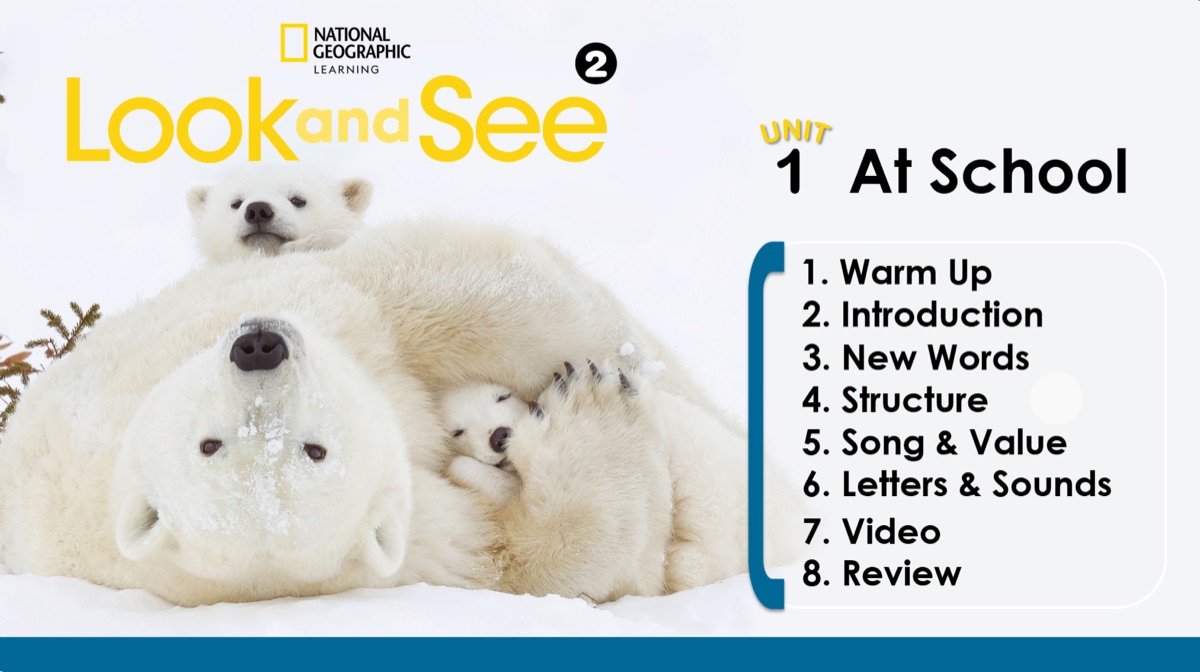 NATIONAL GEOGRAPHIC LEARNING

Look and See 2

UNIT 1 At School

1. Warm Up
2. Introduction
3. New Words
4. Structure
5. Song & Value
6. Letters & Sounds
7. Video
8. Review